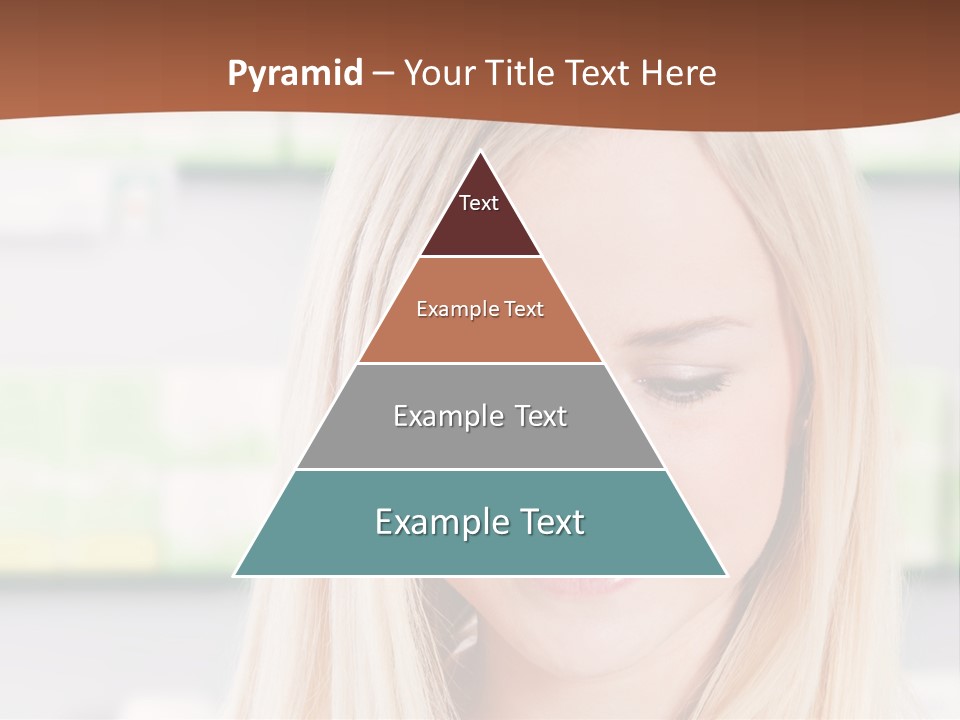 Pyramid – Your Title Text Here

Text

Example Text

Example Text

Example Text